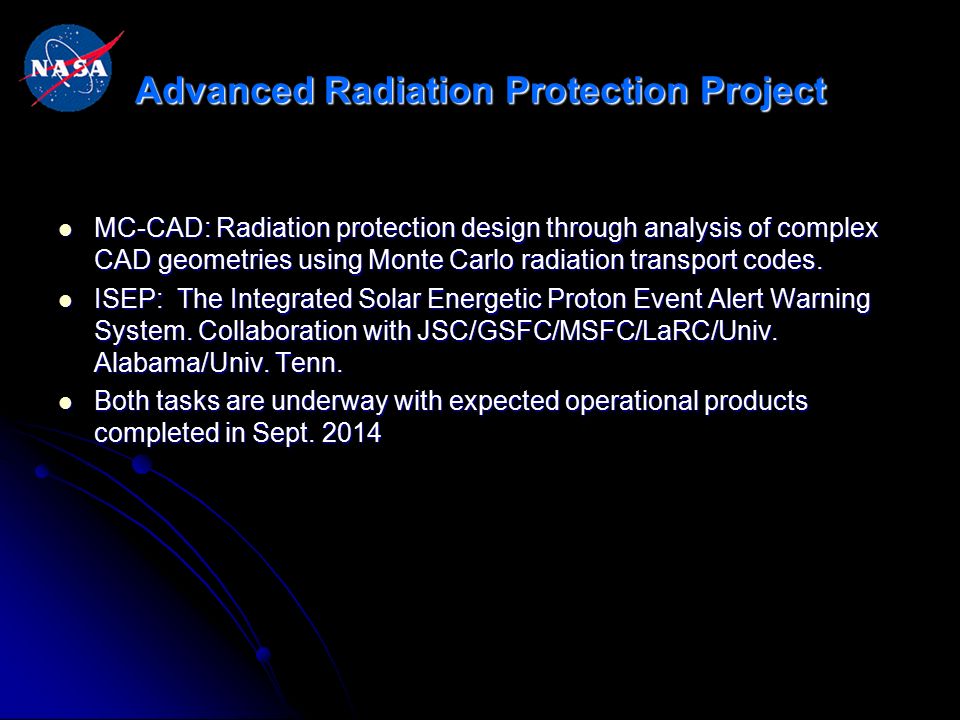 NASA

Advanced Radiation Protection Project

- MC-CAD: Radiation protection design through analysis of complex CAD geometries using Monte Carlo radiation transport codes.
- ISEP: The Integrated Solar Energetic Proton Event Alert Warning System. Collaboration with JSC/GSFC/MSFC/LaRC/Univ. Alabama/Univ. Tenn.
- Both tasks are underway with expected operational products completed in Sept. 2014